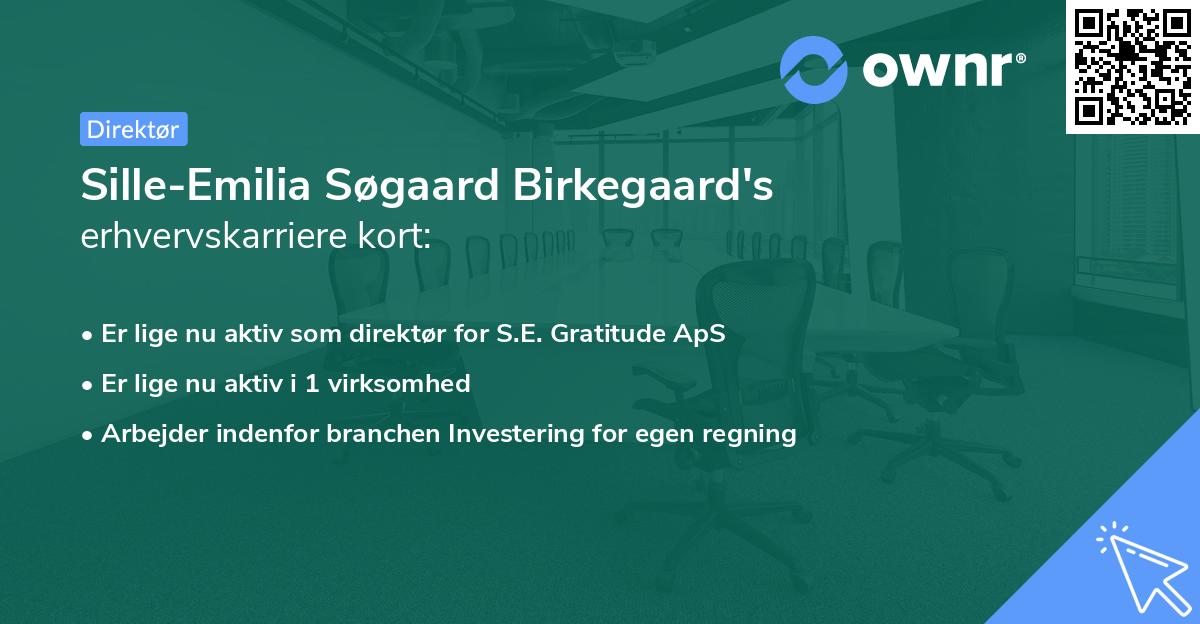 ownr®

Direktør

Sille-Emilia Søgaard Birkegaard's erhvervskarriere kort:

• Er lige nu aktiv som direktør for S.E. Gratitude ApS
• Er lige nu aktiv i 1 virksomhed
• Arbejder indenfor branchen Investering for egen regning